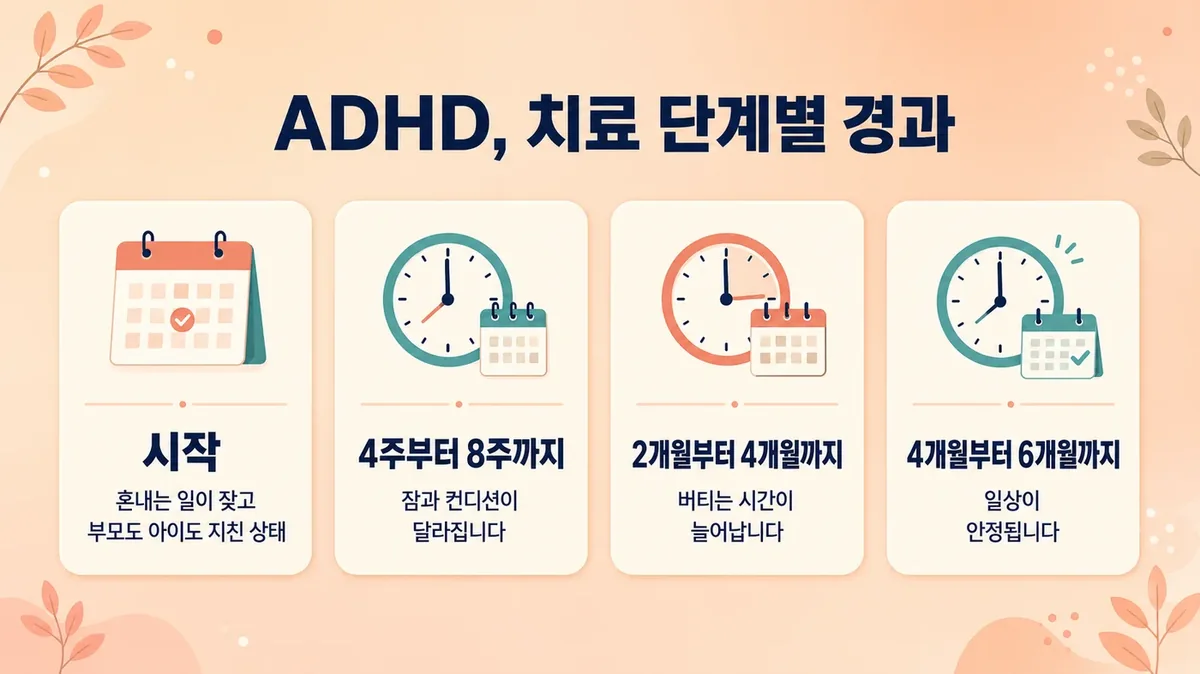 ADHD, 치료 단계별 경과

시작

혼내는 일이 잦고 부모도 아이도 지친 상태

4주부터 8주까지

잠과 컨디션이 달라집니다

2개월부터 4개월까지

버티는 시간이 늘어납니다

4개월부터 6개월까지

일상이 안정됩니다